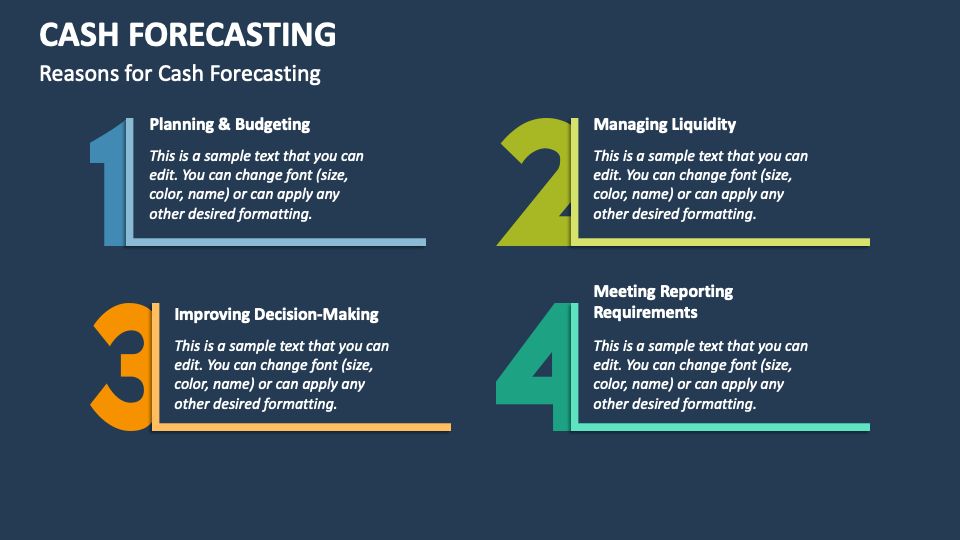 CASH FORECASTING

Reasons for Cash Forecasting

1

Planning & Budgeting

This is a sample text that you can edit. You can change font (size, color, name) or can apply any other desired formatting.

2

Managing Liquidity

This is a sample text that you can edit. You can change font (size, color, name) or can apply any other desired formatting.

3

Improving Decision-Making

This is a sample text that you can edit. You can change font (size, color, name) or can apply any other desired formatting.

4

Meeting Reporting Requirements

This is a sample text that you can edit. You can change font (size, color, name) or can apply any other desired formatting.